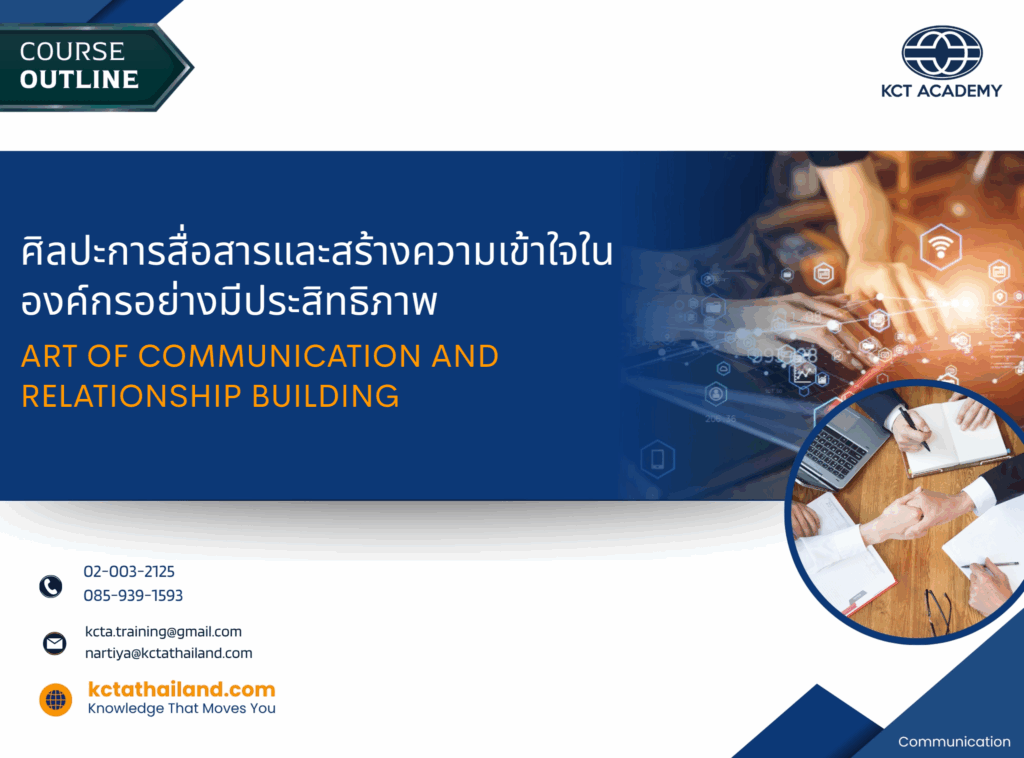 COURSE
OUTLINE

KCT ACADEMY

ศิลปะการสื่อสารและสร้างความเข้าใจในองค์กรอย่างมีประสิทธิภาพ

ART OF COMMUNICATION AND RELATIONSHIP BUILDING

02-003-2125
085-939-1593

kcta.training@gmail.com
nartiya@kctathailand.com

kctathailand.com
Knowledge That Moves You

Communication